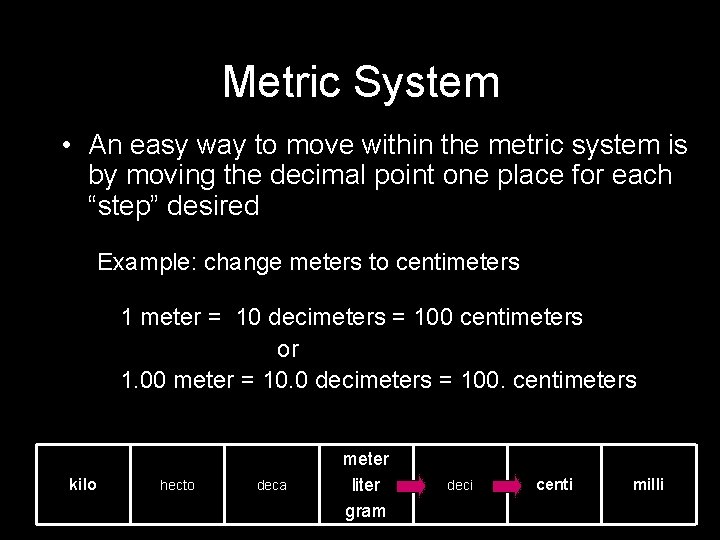 Metric System

• An easy way to move within the metric system is by moving the decimal point one place for each “step” desired

Example: change meters to centimeters

1 meter = 10 decimeters = 100 centimeters
or
1.00 meter = 10.0 decimeters = 100. centimeters

| kilo | hecto | deca | meter liter gram | deci | centi | milli |
|---|---|---|---|---|---|---|